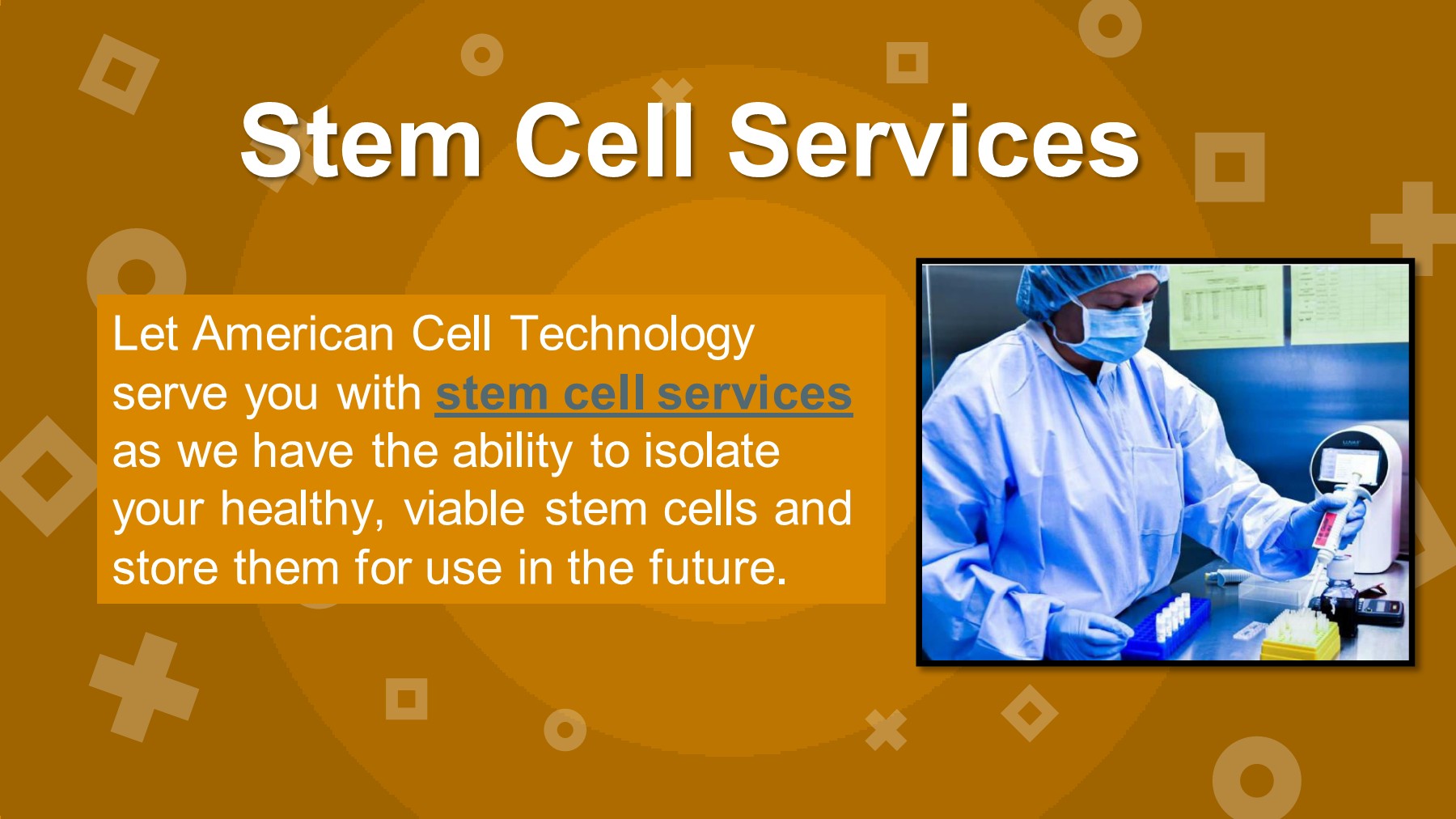 Stem Cell Services

Let American Cell Technology serve you with stem cell services as we have the ability to isolate your healthy, viable stem cells and store them for use in the future.